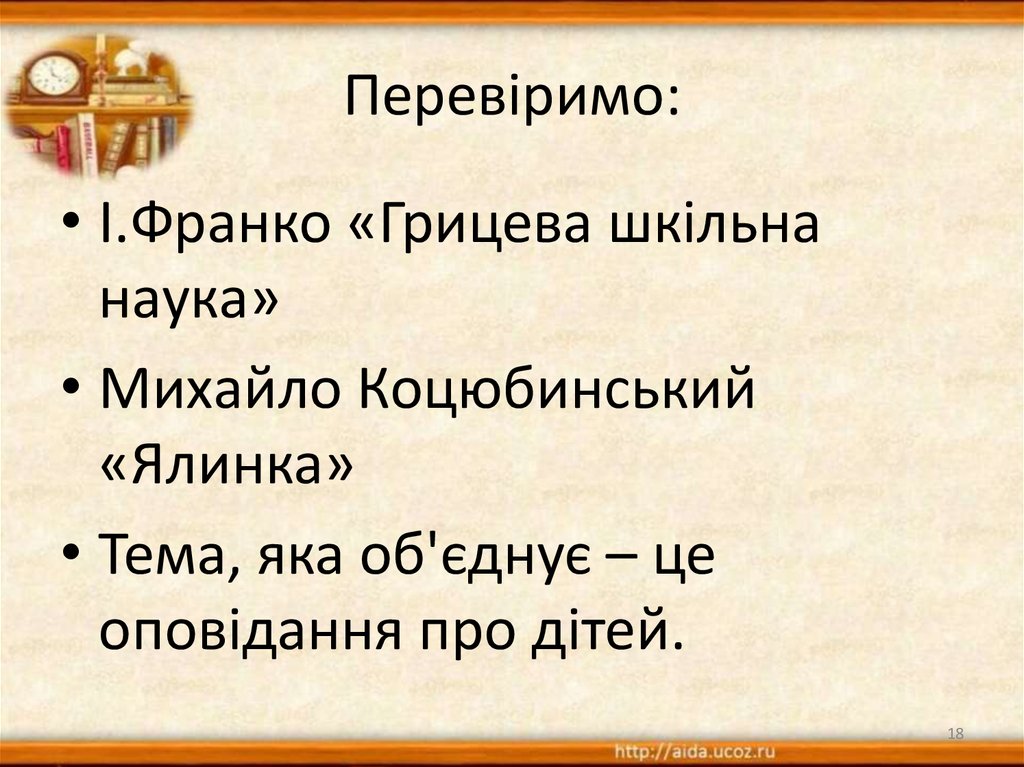 Перевіримо:

• І.Франко «Грицева шкільна наука»

• Михайло Коцюбинський «Ялинка»

• Тема, яка об'єднує – це оповідання про дітей.

18

http://aida.ucoz.ru